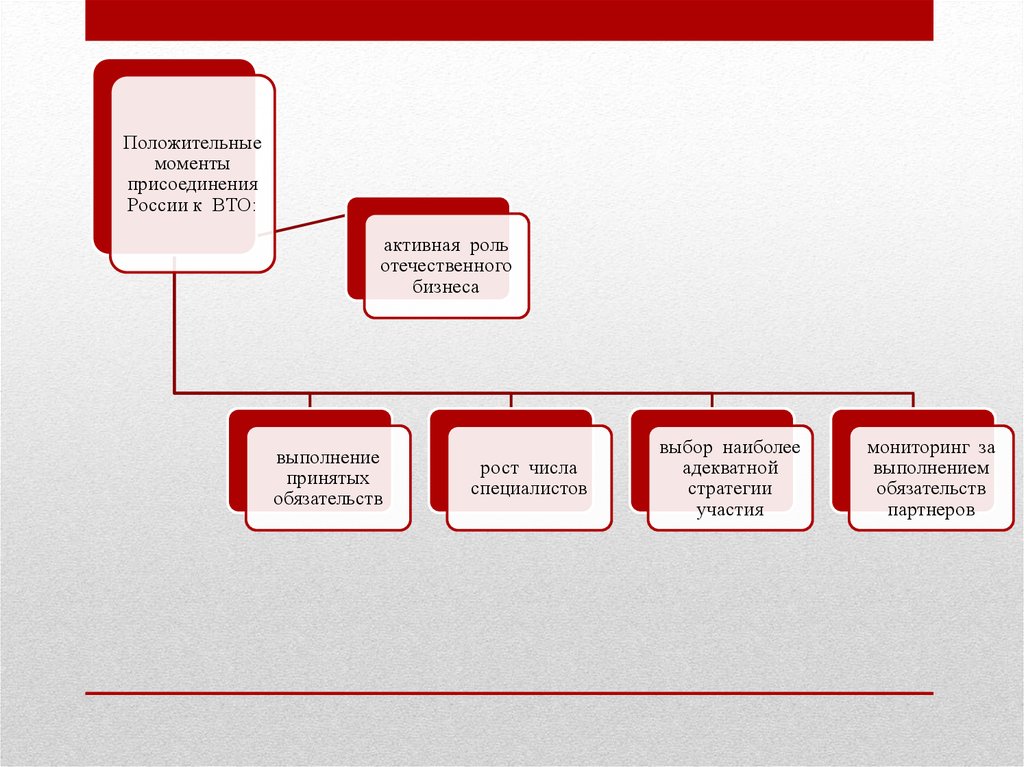 Положительные моменты присоединения России к ВТО:

активная роль отечественного бизнеса

выполнение принятых обязательств

рост числа специалистов

выбор наиболее адекватной стратегии участия

мониторинг за выполнением обязательств партнеров